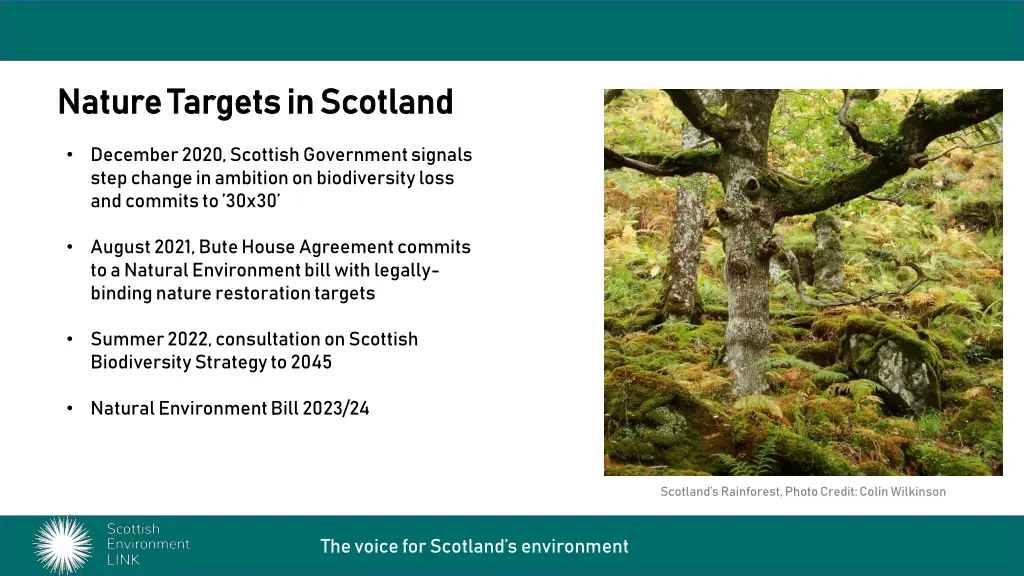 Nature Targets in Scotland

• December 2020, Scottish Government signals step change in ambition on biodiversity loss and commits to '30x30'

• August 2021, Bute House Agreement commits to a Natural Environment bill with legally-binding nature restoration targets

• Summer 2022, consultation on Scottish Biodiversity Strategy to 2045

• Natural Environment Bill 2023/24

Scotland's Rainforest, Photo Credit: Colin Wilkinson

Scottish Environment LINK

The voice for Scotland's environment